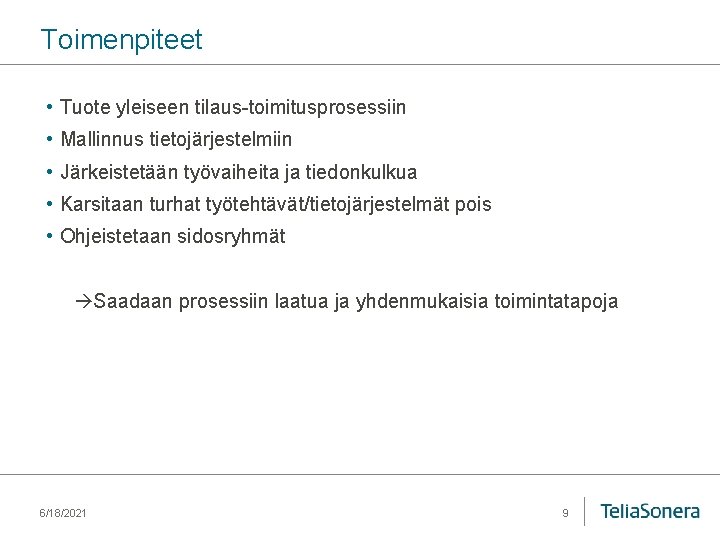 Toimenpiteet

• Tuote yleiseen tilaus-toimitusprosessiin
• Mallinnus tietojärjestelmiin
• Järkeistetään työvaiheita ja tiedonkulkua
• Karsitaan turhat työtehtävät/tietojärjestelmät pois
• Ohjeistetaan sidosryhmät

→Saadaan prosessiin laatua ja yhdenmukaisia toimintatapoja

6/18/2021

9

TeliaSonera